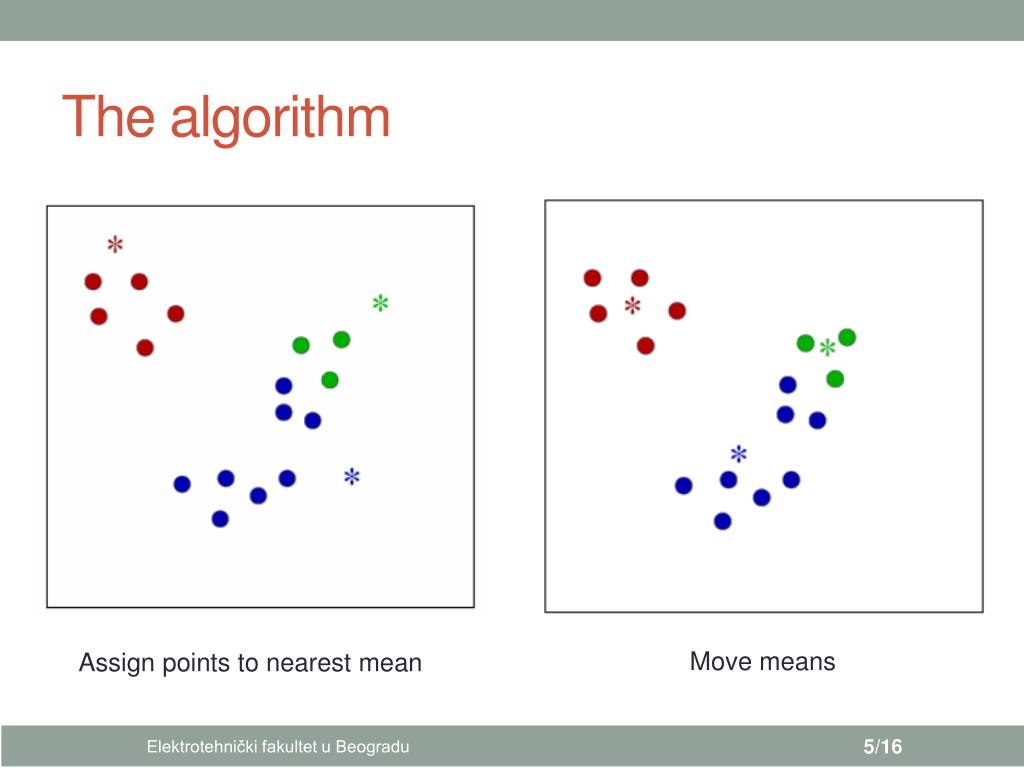 The algorithm

Assign points to nearest mean

Move means

Elektrotehnički fakultet u Beogradu

5/16